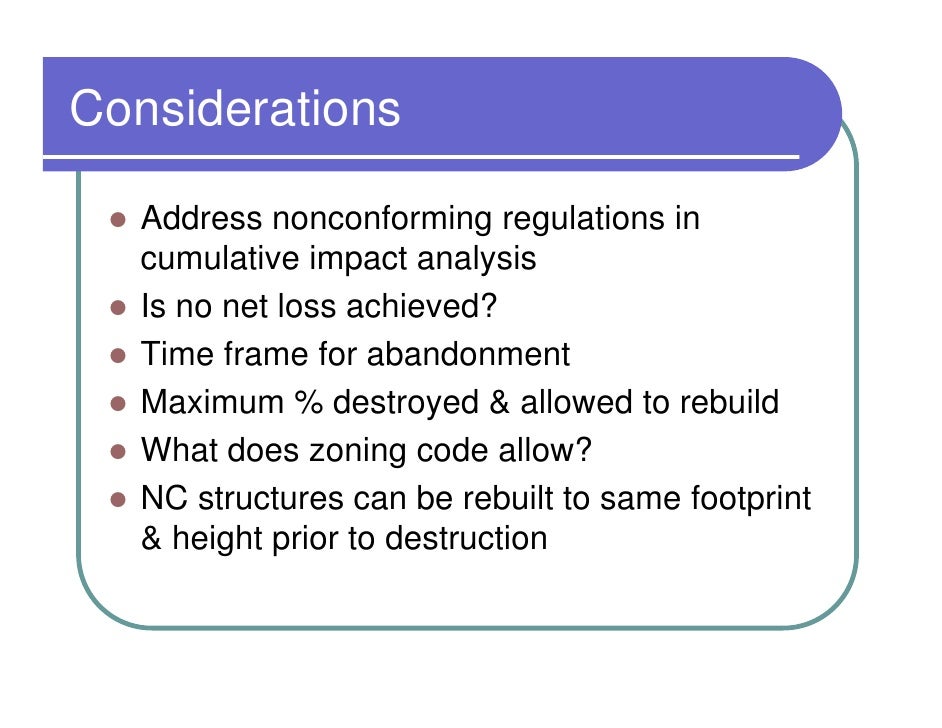 Considerations

- Address nonconforming regulations in cumulative impact analysis
- Is no net loss achieved?
- Time frame for abandonment
- Maximum % destroyed & allowed to rebuild
- What does zoning code allow?
- NC structures can be rebuilt to same footprint & height prior to destruction